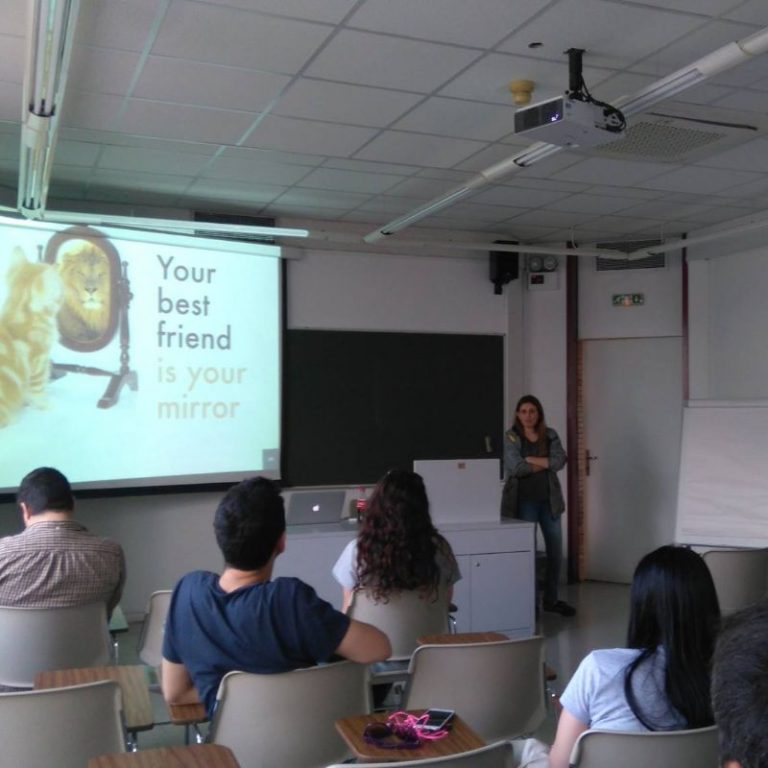 Your best friend is your mirror